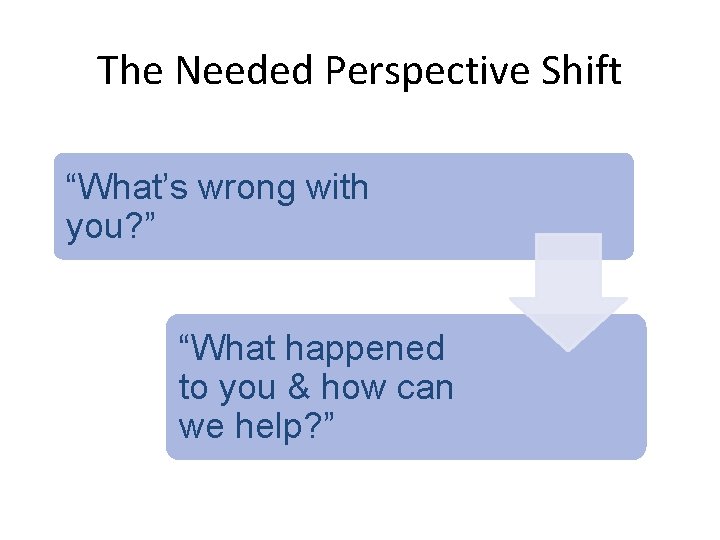 The Needed Perspective Shift

“What’s wrong with you?”

“What happened to you & how can we help?”